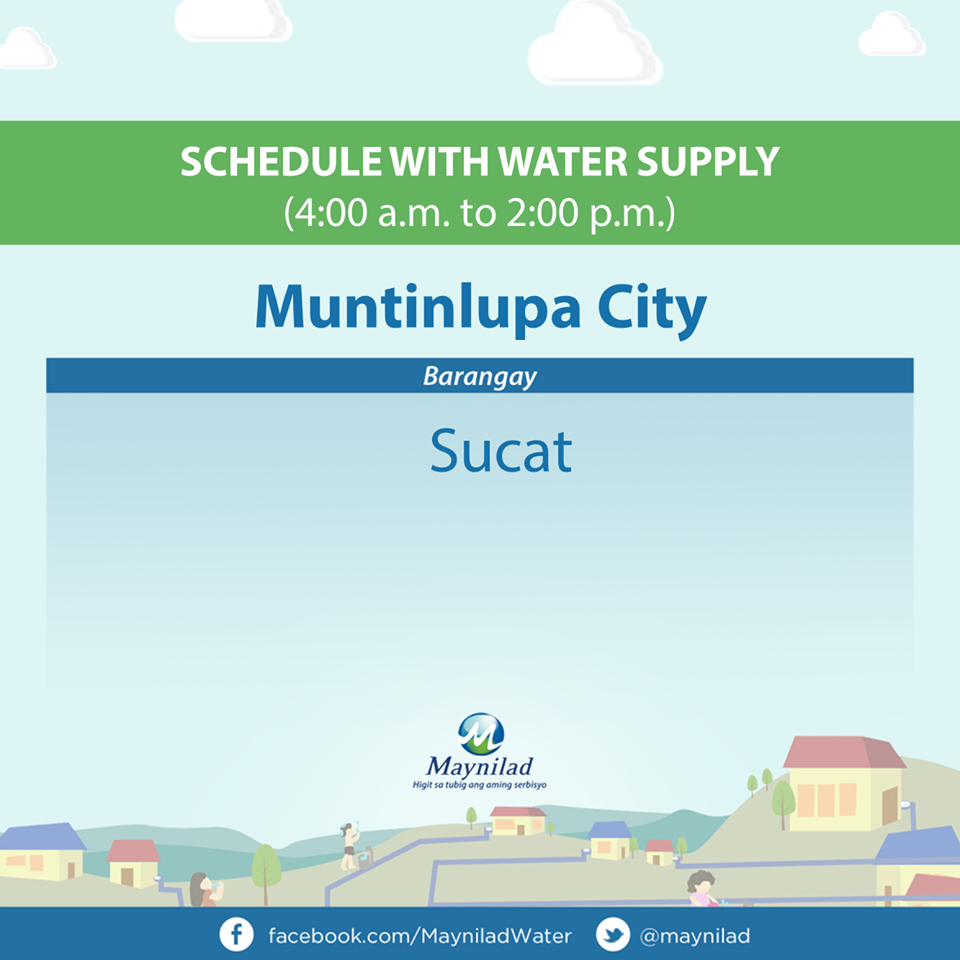 SCHEDULE WITH WATER SUPPLY
(4:00 a.m. to 2:00 p.m.)

Muntinlupa City

Barangay

Sucat

M
Maynilad
Higit sa tubig ang aming serbisyo

facebook.com/MayniladWater @maynilad